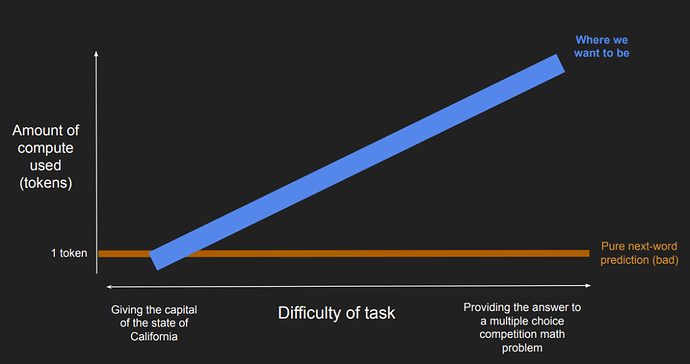 Where we want to be

Amount of compute used (tokens)

1 token

Pure next-word prediction (bad)

Giving the capital of the state of California

Difficulty of task

Providing the answer to a multiple choice competition math problem